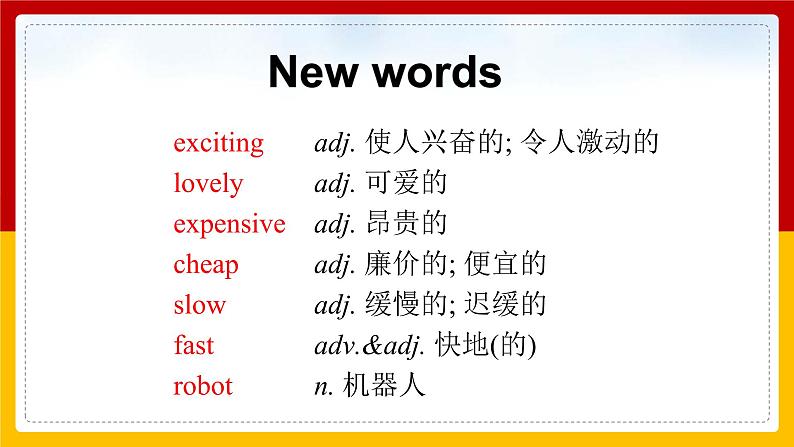 New words

exciting adj. 使人兴奋的; 令人激动的
lovely adj. 可爱的
expensive adj. 昂贵的
cheap adj. 廉价的; 便宜的
slow adj. 缓慢的; 迟缓的
fast adv.&adj. 快地(的)
robot n. 机器人